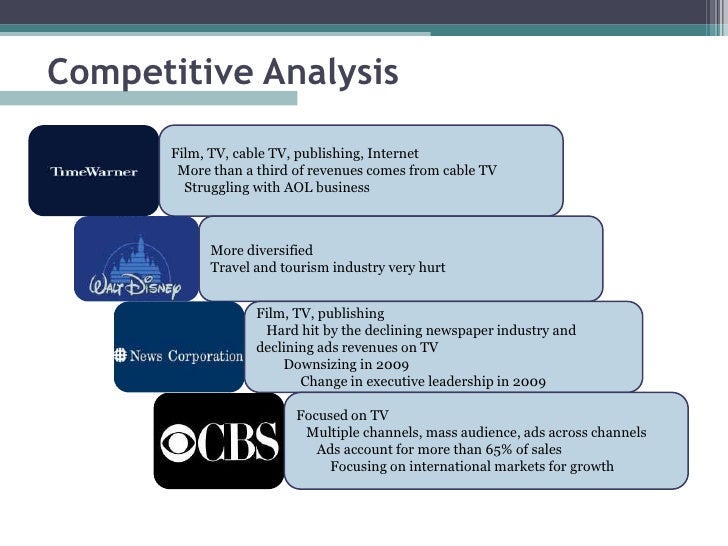 Competitive Analysis

TimeWarner

Film, TV, cable TV, publishing, Internet
More than a third of revenues comes from cable TV
Struggling with AOL business

Walt Disney

More diversified
Travel and tourism industry very hurt

News Corporation

Film, TV, publishing
Hard hit by the declining newspaper industry and declining ads revenues on TV
Downsizing in 2009
Change in executive leadership in 2009

CBS

Focused on TV
Multiple channels, mass audience, ads across channels
Ads account for more than 65% of sales
Focusing on international markets for growth